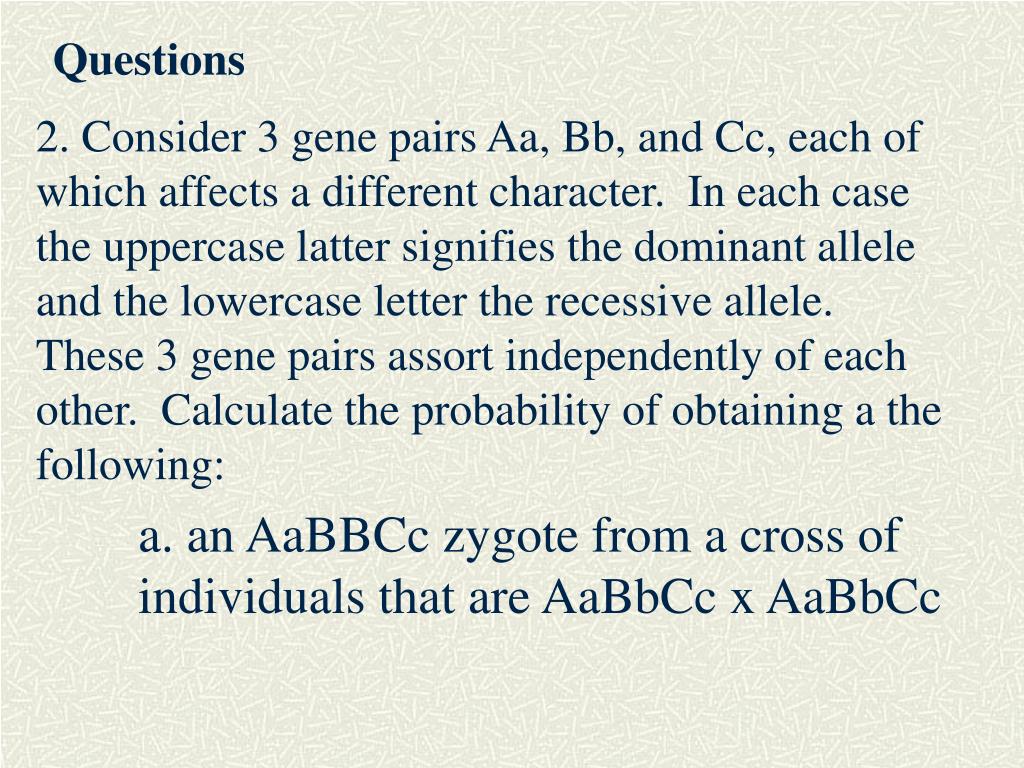 Questions

2. Consider 3 gene pairs Aa, Bb, and Cc, each of which affects a different character. In each case the uppercase latter signifies the dominant allele and the lowercase letter the recessive allele. These 3 gene pairs assort independently of each other. Calculate the probability of obtaining a the following:

a. an AaBBCc zygote from a cross of individuals that are AaBbCc x AaBbCc